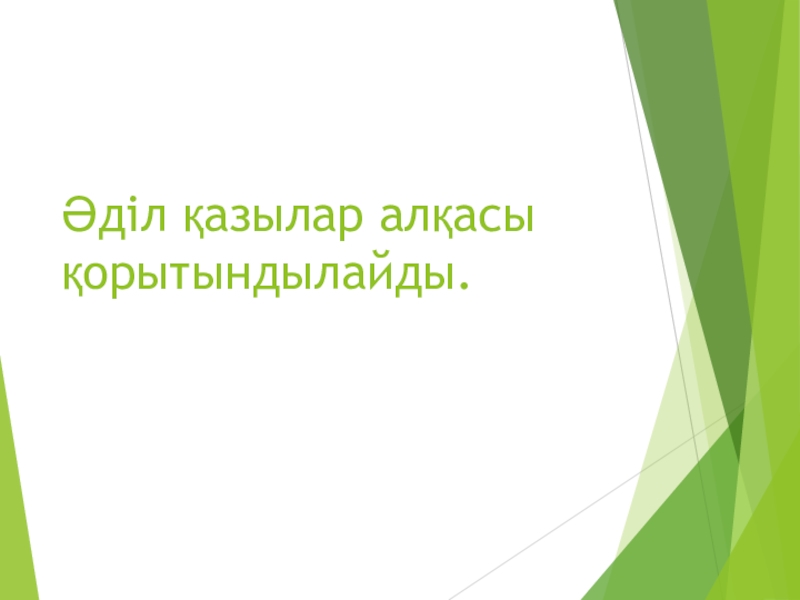 Әділ қазылар алқасы қорытындылайды.